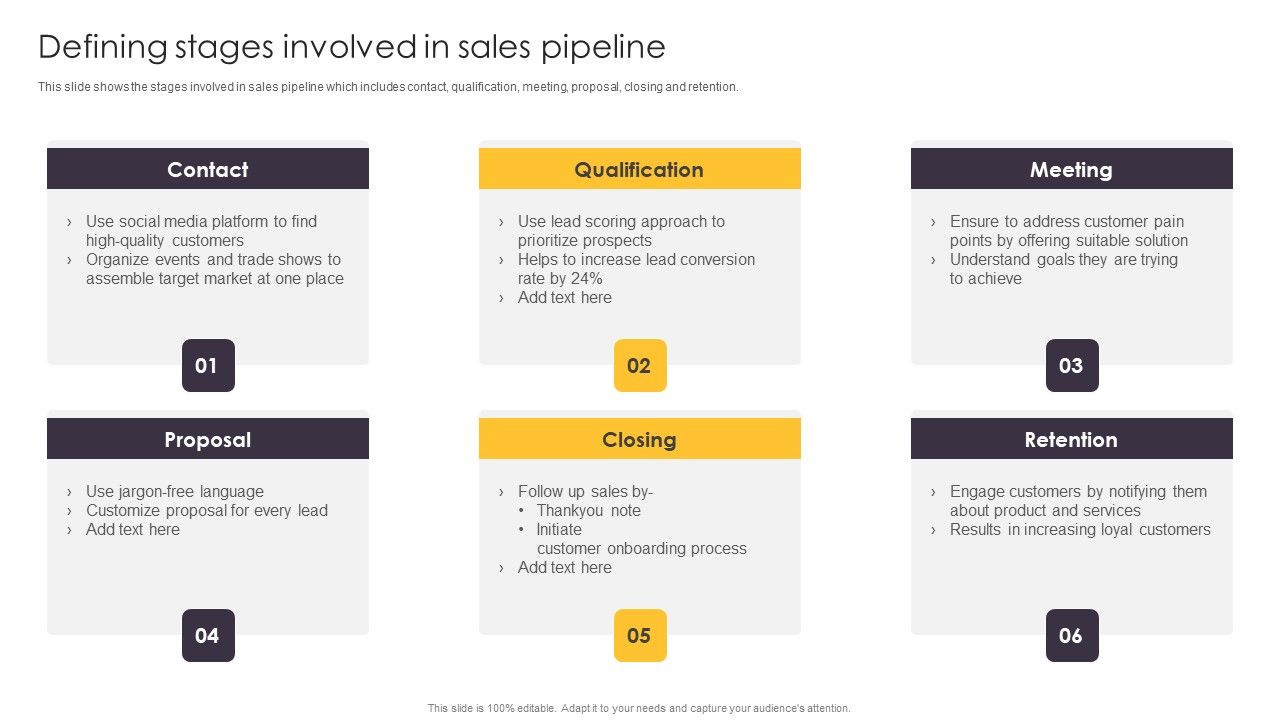 Defining stages involved in sales pipeline

This slide shows the stages involved in sales pipeline which includes contact, qualification, meeting, proposal, closing and retention.

Contact

› Use social media platform to find high-quality customers
› Organize events and trade shows to assemble target market at one place

01

Qualification

› Use lead scoring approach to prioritize prospects
› Helps to increase lead conversion rate by 24%
› Add text here

02

Meeting

› Ensure to address customer pain points by offering suitable solution
› Understand goals they are trying to achieve

03

Proposal

› Use jargon-free language
› Customize proposal for every lead
› Add text here

04

Closing

› Follow up sales by-
• Thankyou note
• Initiate customer onboarding process
› Add text here

05

Retention

› Engage customers by notifying them about product and services
› Results in increasing loyal customers

06

This slide is 100% editable. Adapt it to your needs and capture your audience's attention.